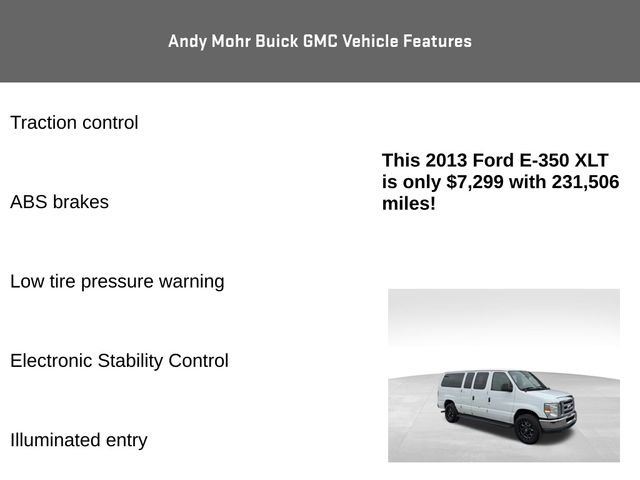 Andy Mohr Buick GMC Vehicle Features

Traction control

ABS brakes

Low tire pressure warning

Electronic Stability Control

Illuminated entry

This 2013 Ford E-350 XLT is only $7,299 with 231,506 miles!